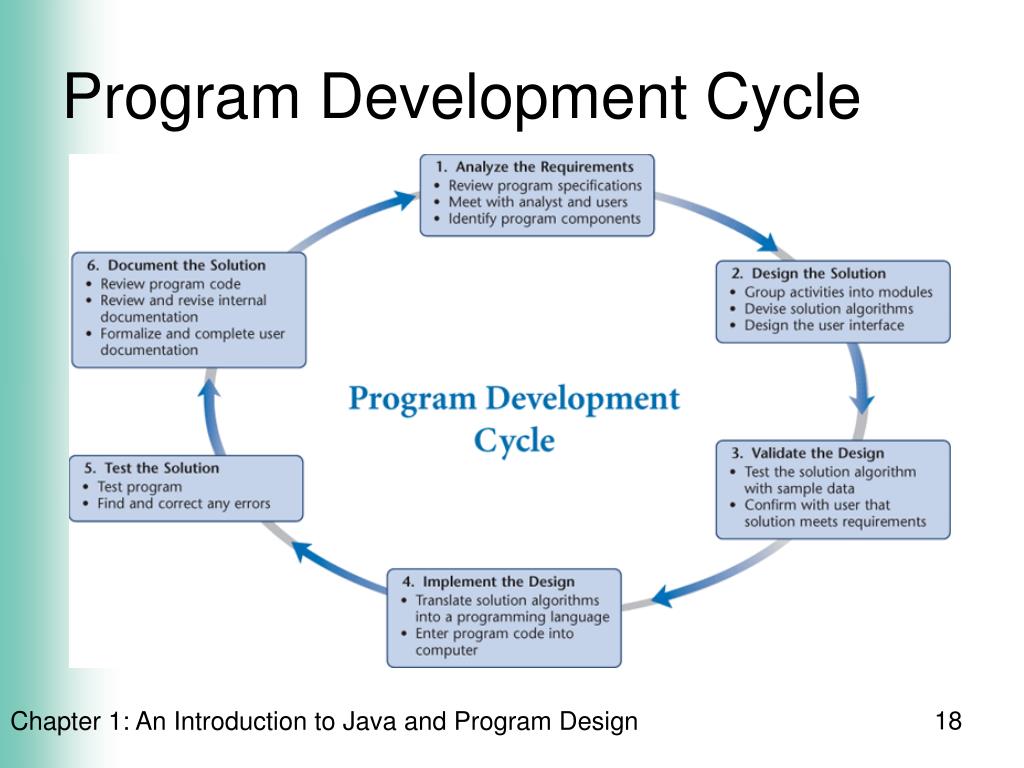 Program Development Cycle

1. Analyze the Requirements
• Review program specifications
• Meet with analyst and users
• Identify program components

2. Design the Solution
• Group activities into modules
• Devise solution algorithms
• Design the user interface

3. Validate the Design
• Test the solution algorithm with sample data
• Confirm with user that solution meets requirements

4. Implement the Design
• Translate solution algorithms into a programming language
• Enter program code into computer

5. Test the Solution
• Test program
• Find and correct any errors

6. Document the Solution
• Review program code
• Review and revise internal documentation
• Formalize and complete user documentation

Program Development Cycle

Chapter 1: An Introduction to Java and Program Design

18